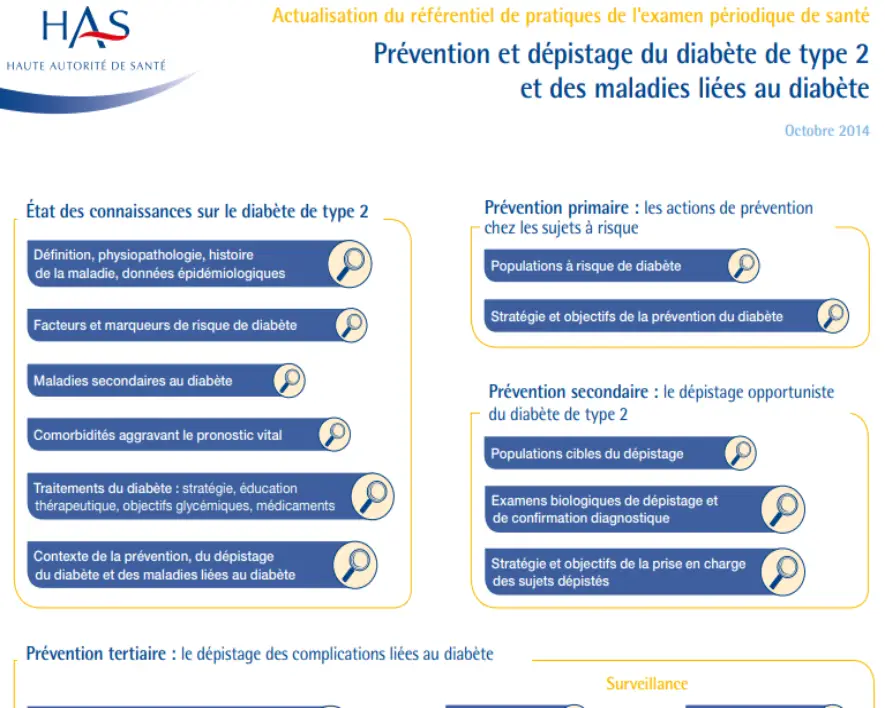 HAS
HAUTE AUTORITÉ DE SANTÉ

Actualisation du référentiel de pratiques de l'examen périodique de santé

Prévention et dépistage du diabète de type 2 et des maladies liées au diabète

Octobre 2014

État des connaissances sur le diabète de type 2

Définition, physiopathologie, histoire de la maladie, données épidémiologiques

Facteurs et marqueurs de risque de diabète

Maladies secondaires au diabète

Comorbidités aggravant le pronostic vital

Traitements du diabète : stratégie, éducation thérapeutique, objectifs glycémiques, médicaments

Contexte de la prévention, du dépistage du diabète et des maladies liées au diabète

Prévention primaire : les actions de prévention chez les sujets à risque

Populations à risque de diabète

Stratégie et objectifs de la prévention du diabète

Prévention secondaire : le dépistage opportuniste du diabète de type 2

Populations cibles du dépistage

Examens biologiques de dépistage et de confirmation diagnostique

Stratégie et objectifs de la prise en charge des sujets dépistés

Prévention tertiaire : le dépistage des complications liées au diabète

Surveillance